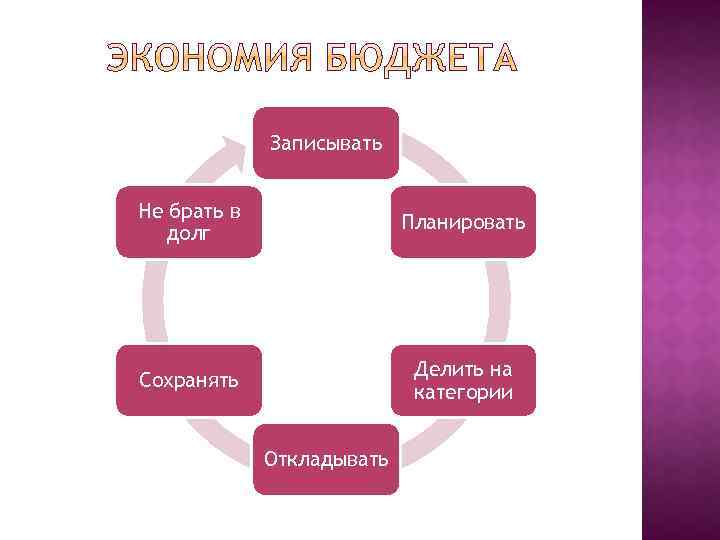 ЭКОНОМИЯ БЮДЖЕТА

Записывать

Планировать

Делить на категории

Откладывать

Сохранять

Не брать в долг